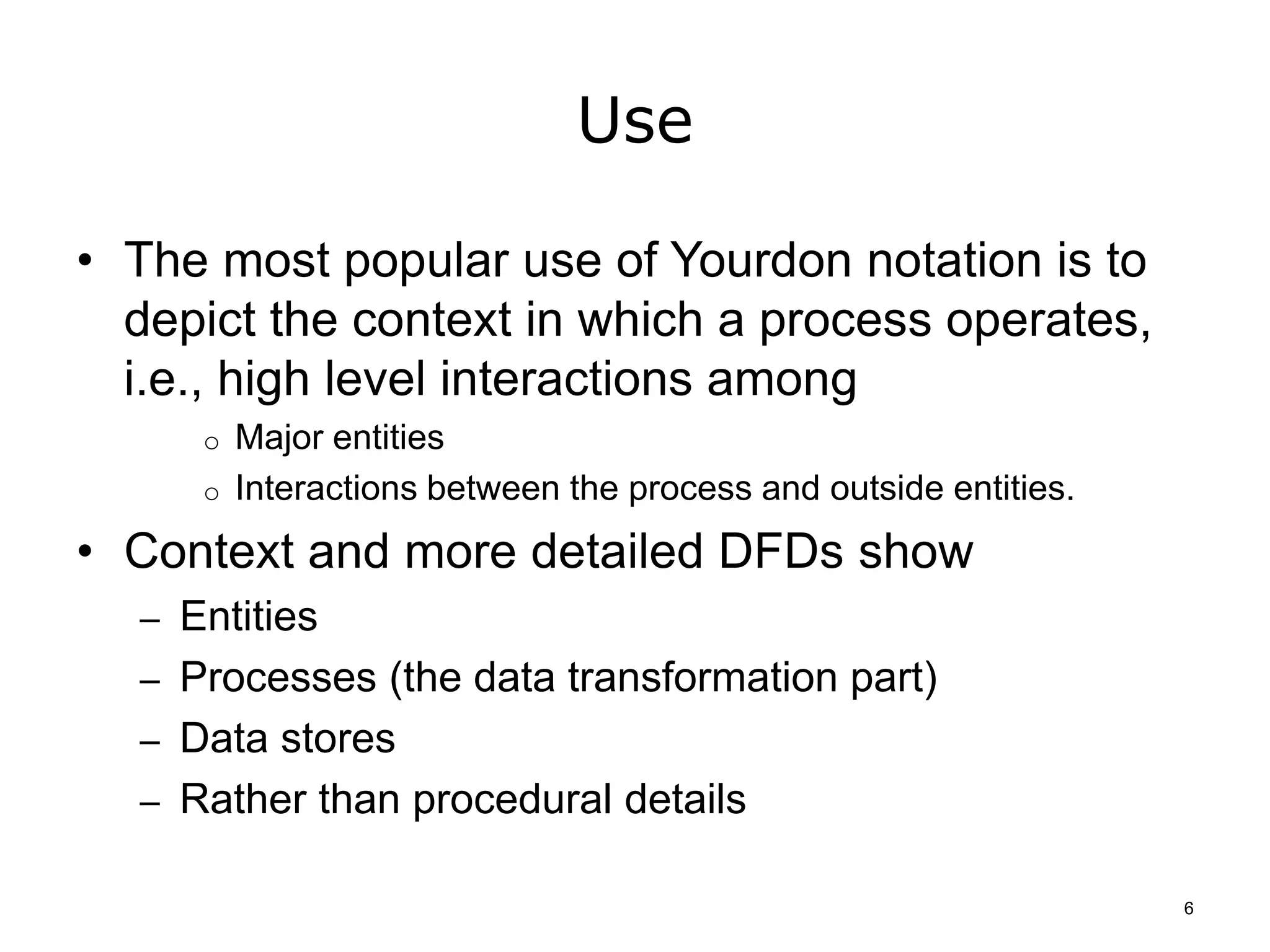 Use

• The most popular use of Yourdon notation is to depict the context in which a process operates, i.e., high level interactions among

o Major entities

o Interactions between the process and outside entities.

• Context and more detailed DFDs show

– Entities

– Processes (the data transformation part)

– Data stores

– Rather than procedural details

6